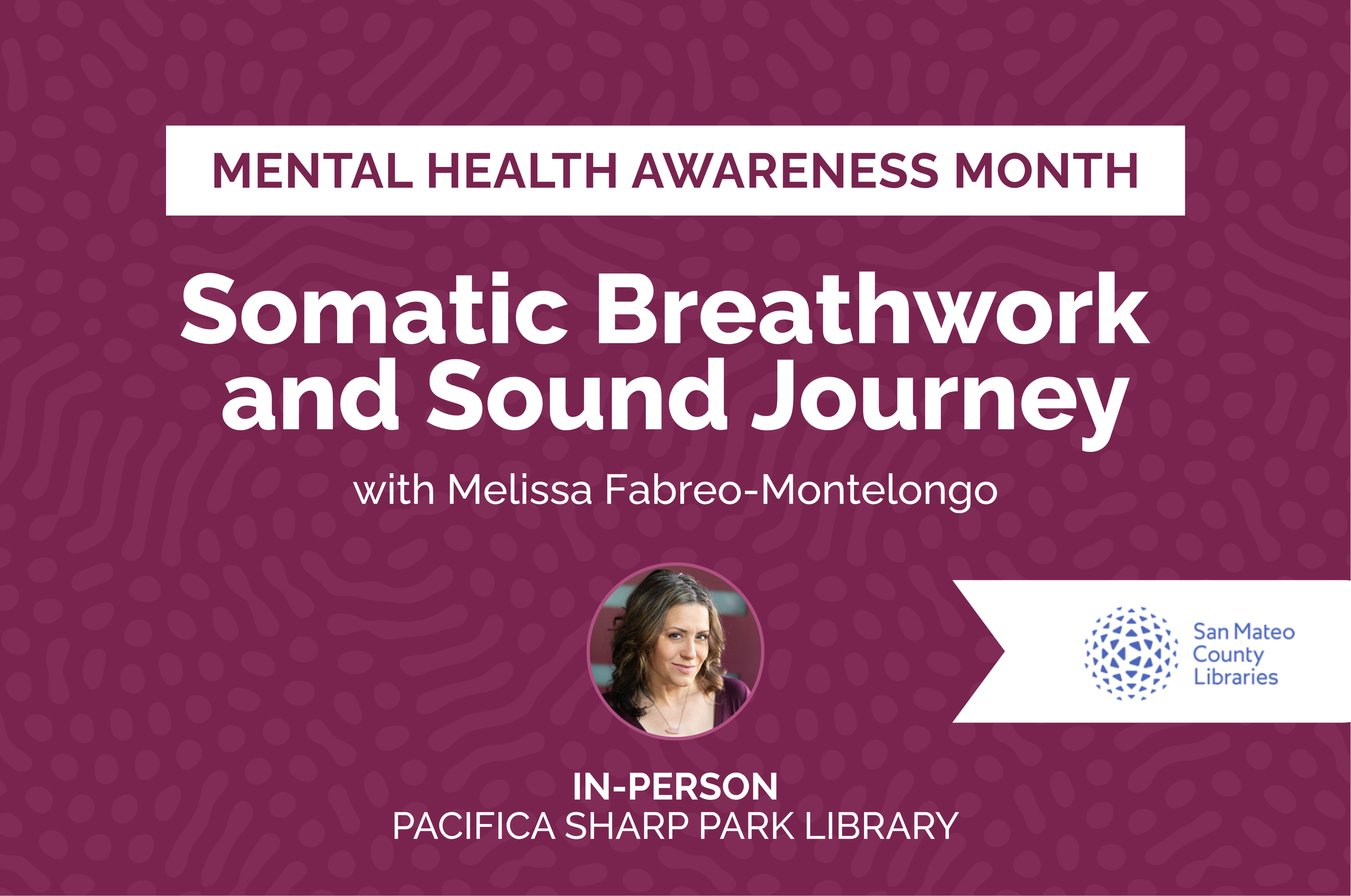 MENTAL HEALTH AWARENESS MONTH

Somatic Breathwork and Sound Journey

with Melissa Fabreo-Montelongo

San Mateo County Libraries

IN-PERSON
PACIFICA SHARP PARK LIBRARY